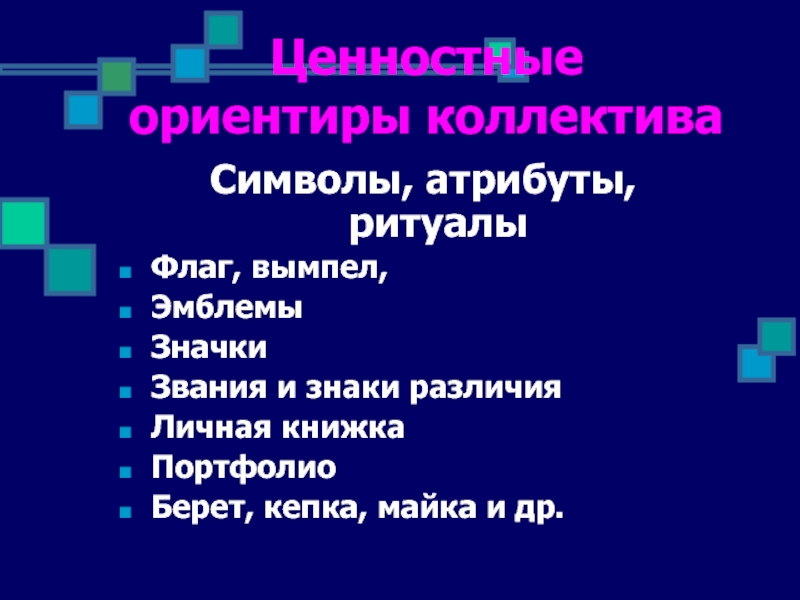 Ценностные ориентиры коллектива

Символы, атрибуты, ритуалы

- Флаг, вымпел,
- Эмблемы
- Значки
- Звания и знаки различия
- Личная книжка
- Портфолио
- Берет, кепка, майка и др.